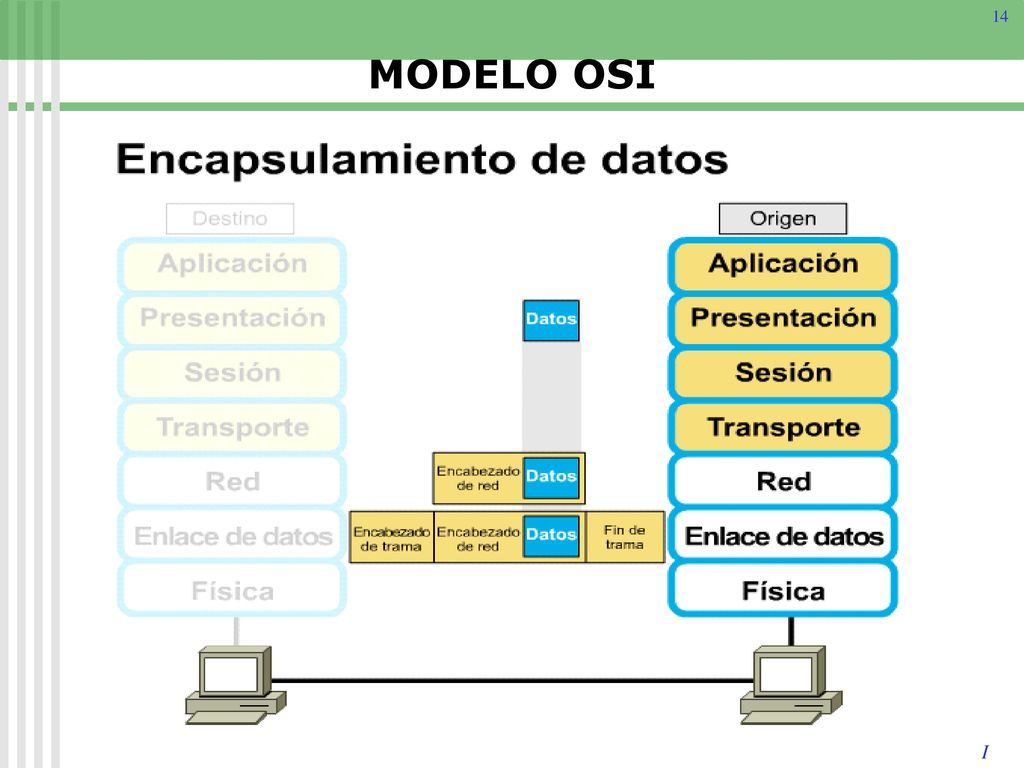 14

MODELO OSI

Encapsulamiento de datos

Destino

Aplicación

Presentación

Sesión

Transporte

Red

Enlace de datos

Física

Datos

Encabezado de red

Datos

Encabezado de trama

Encabezado de red

Datos

Fin de trama

Origen

Aplicación

Presentación

Sesión

Transporte

Red

Enlace de datos

Física

I